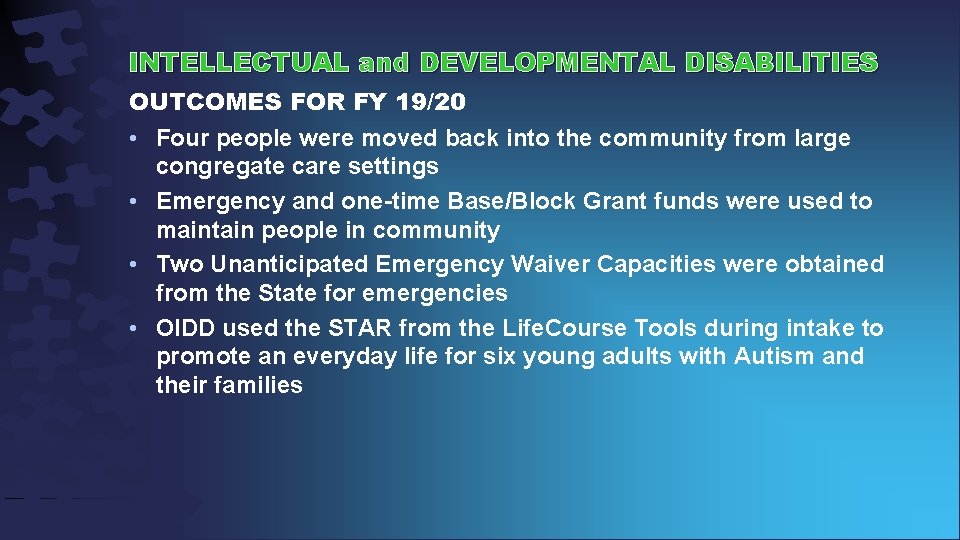 INTELLECTUAL and DEVELOPMENTAL DISABILITIES

OUTCOMES FOR FY 19/20

• Four people were moved back into the community from large congregate care settings
• Emergency and one-time Base/Block Grant funds were used to maintain people in community
• Two Unanticipated Emergency Waiver Capacities were obtained from the State for emergencies
• OIDD used the STAR from the LifeCourse Tools during intake to promote an everyday life for six young adults with Autism and their families